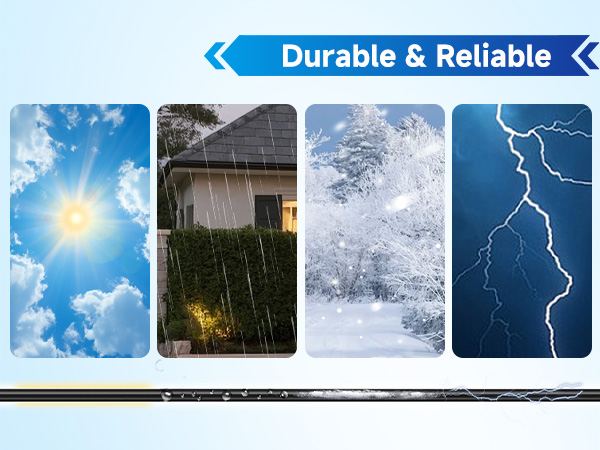 Durable & Reliable